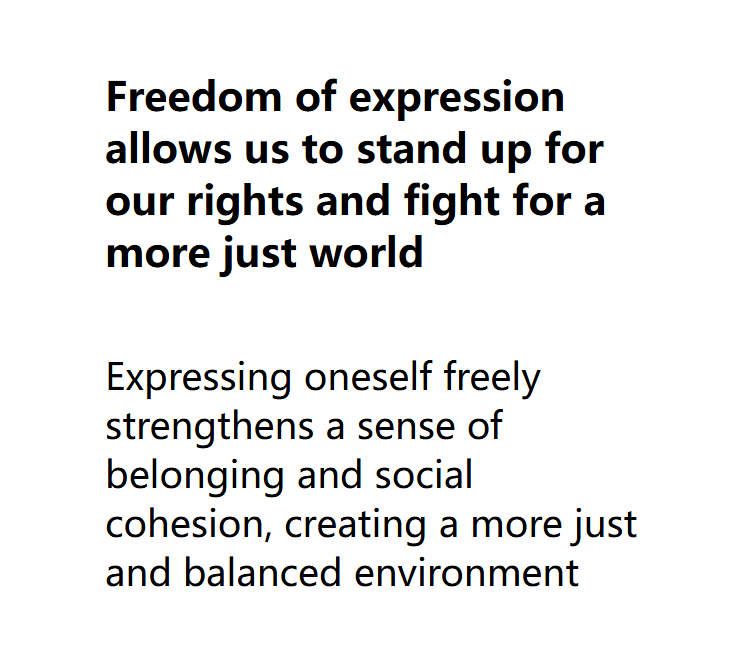 Freedom of expression allows us to stand up for our rights and fight for a more just world

Expressing oneself freely strengthens a sense of belonging and social cohesion, creating a more just and balanced environment